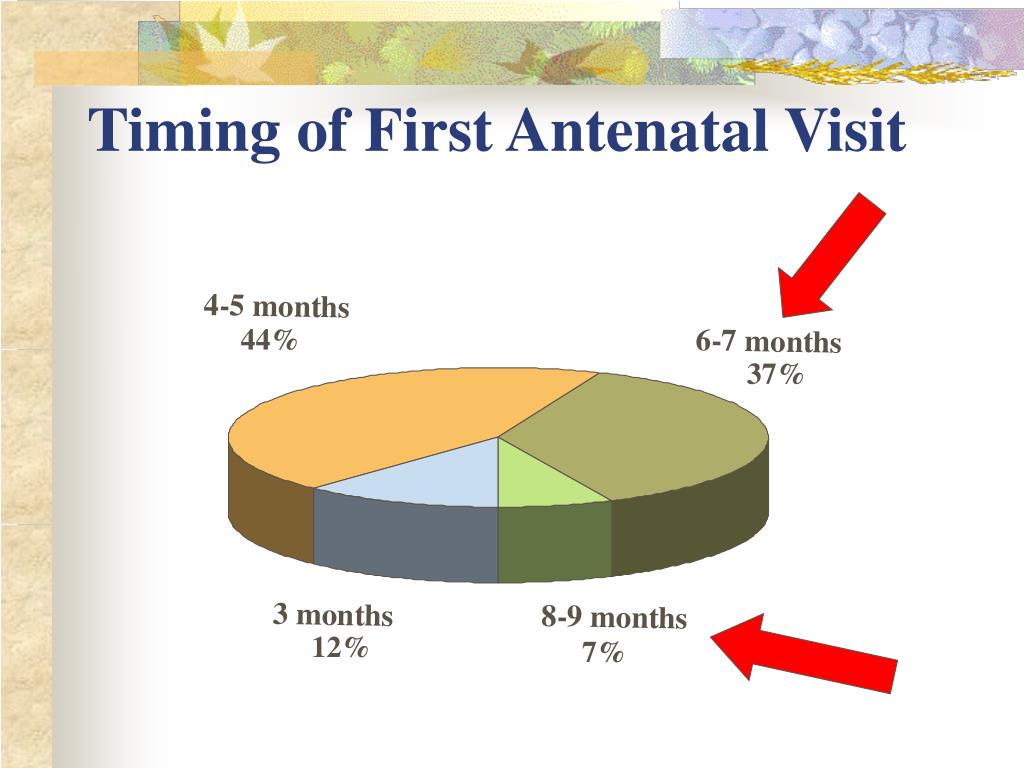 Timing of First Antenatal Visit

4-5 months
44%

6-7 months
37%

3 months
12%

8-9 months
7%